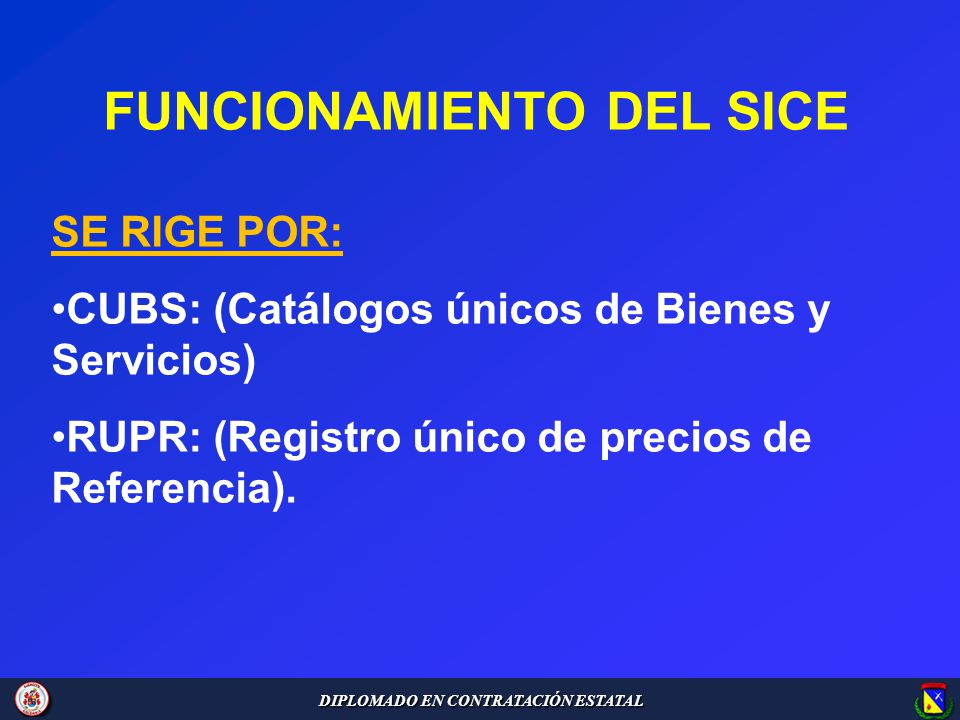 FUNCIONAMIENTO DEL SICE

SE RIGE POR:

•CUBS: (Catálogos únicos de Bienes y Servicios)

•RUPR: (Registro único de precios de Referencia).

DIPLOMADO EN CONTRATACIÓN ESTATAL